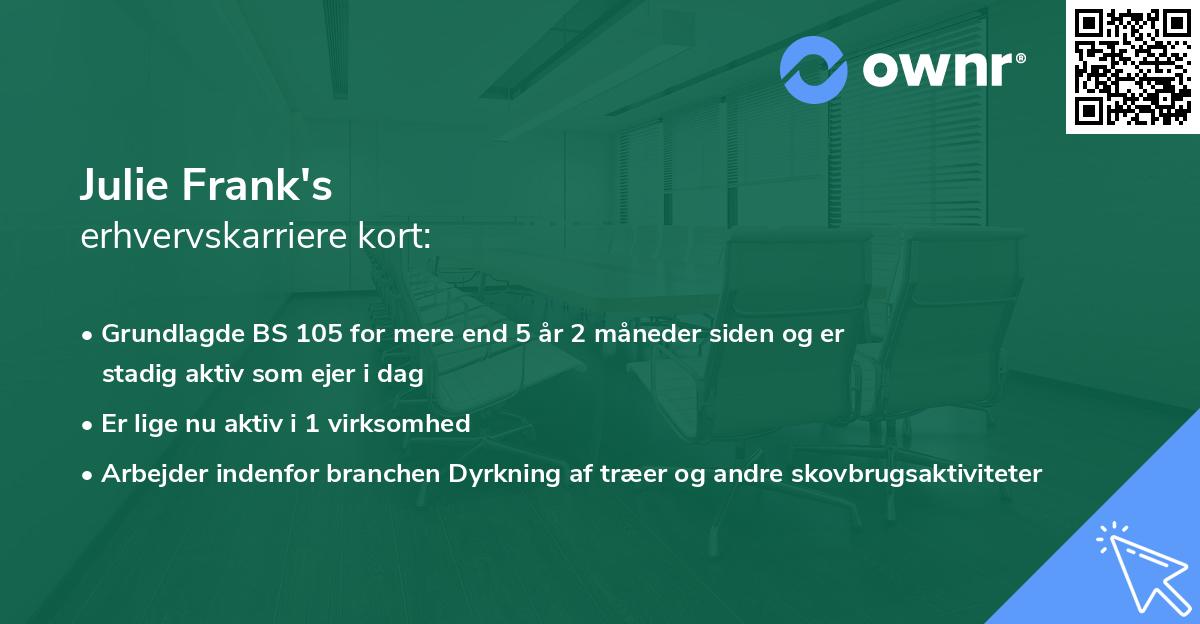 ownr®

Julie Frank's
erhvervskarriere kort:

• Grundlagde BS 105 for mere end 5 år 2 måneder siden og er stadig aktiv som ejer i dag
• Er lige nu aktiv i 1 virksomhed
• Arbejder indenfor branchen Dyrkning af træer og andre skovbrugsaktiviteter